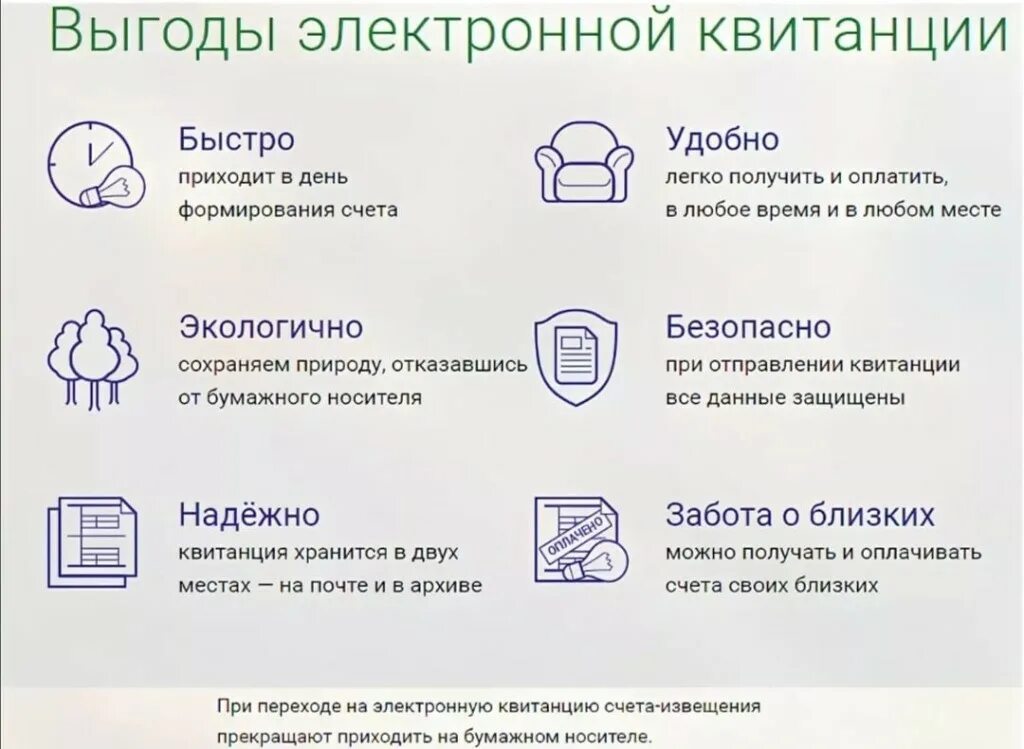 Выгоды электронной квитанции

Быстро
приходит в день формирования счета

Удобно
легко получить и оплатить, в любое время и в любом месте

Экологично
сохраняем природу, отказавшись от бумажного носителя

Безопасно
при отправлении квитанции все данные защищены

Надёжно
квитанция хранится в двух местах — на почте и в архиве

ОПЛАЧЕНО

Забота о близких
можно получать и оплачивать счета своих близких

При переходе на электронную квитанцию счета-извещения прекращают приходить на бумажном носителе.